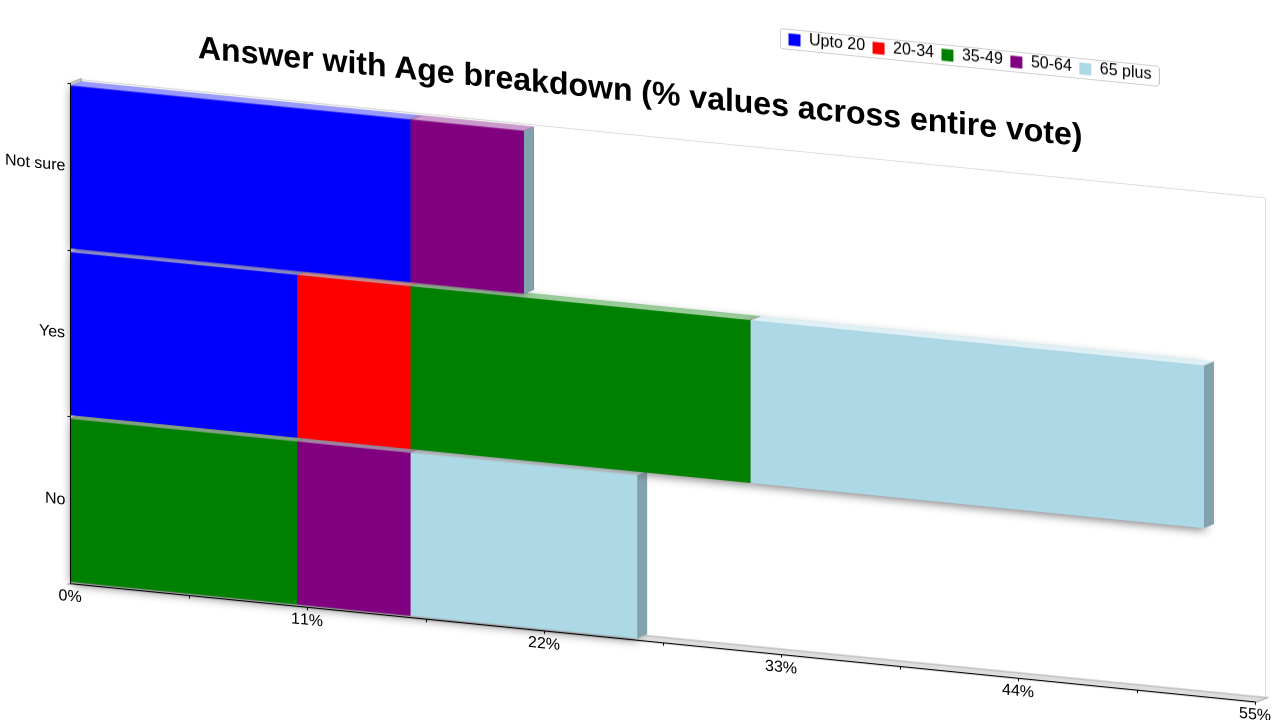 Answer with Age breakdown (% values across entire vote)

Upto 20
20-34
35-49
50-64
65 plus

Not sure
Yes
No

0%
11%
22%
33%
44%
55%